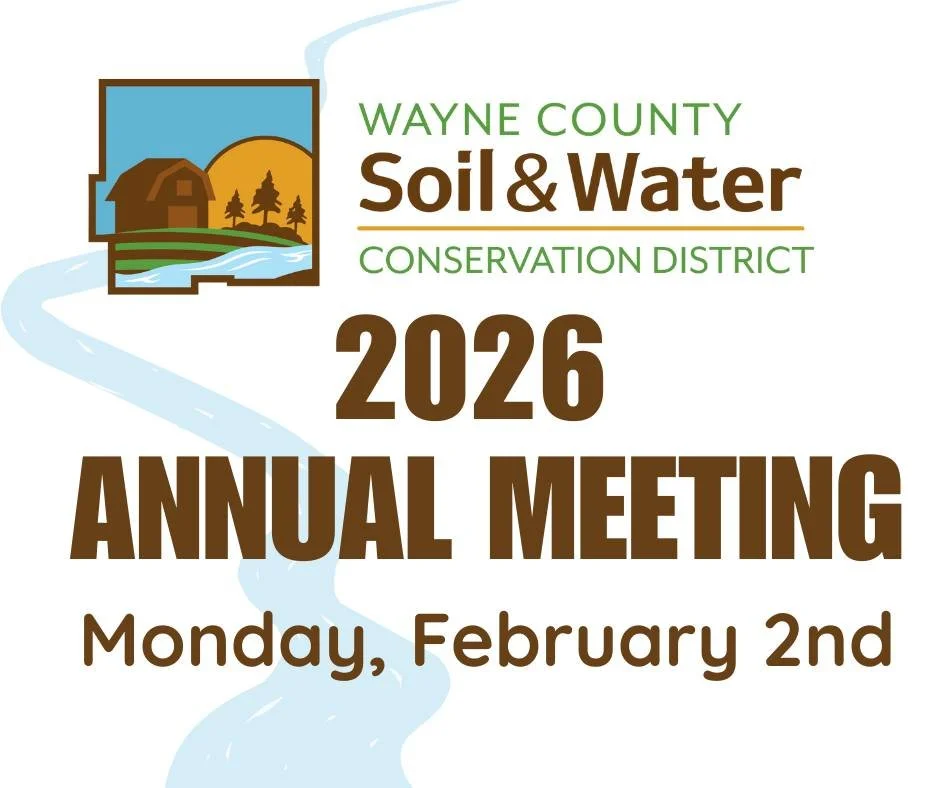 WAYNE COUNTY
Soil & Water
CONSERVATION DISTRICT

2026
ANNUAL MEETING

Monday, February 2nd